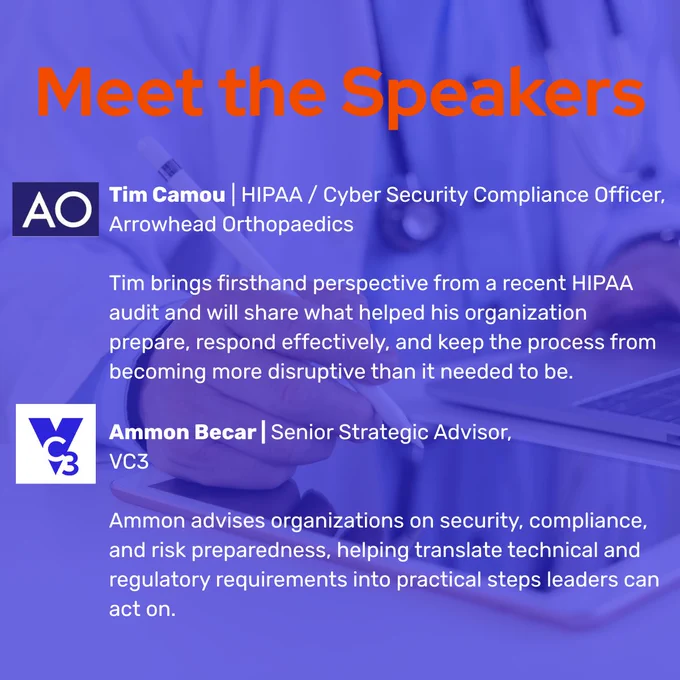 Meet the Speakers

AO

Tim Camou | HIPAA / Cyber Security Compliance Officer, Arrowhead Orthopaedics

Tim brings firsthand perspective from a recent HIPAA audit and will share what helped his organization prepare, respond effectively, and keep the process from becoming more disruptive than it needed to be.

VC3

Ammon Becar | Senior Strategic Advisor, VC3

Ammon advises organizations on security, compliance, and risk preparedness, helping translate technical and regulatory requirements into practical steps leaders can act on.